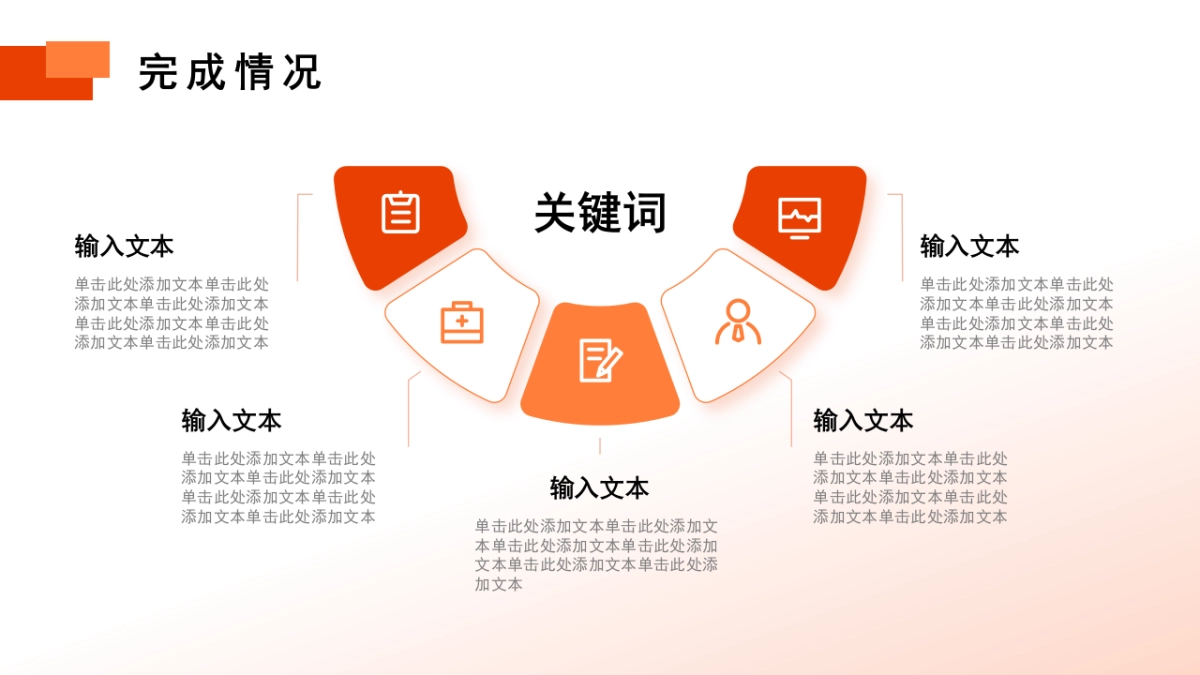 完成情况

关键词

输入文本

单击此处添加文本单击此处添加文本单击此处添加文本单击此处添加文本单击此处添加文本单击此处添加文本

输入文本

单击此处添加文本单击此处添加文本单击此处添加文本单击此处添加文本单击此处添加文本单击此处添加文本

输入文本

单击此处添加文本单击此处添加文本单击此处添加文本单击此处添加文本单击此处添加文本单击此处添加文本

输入文本

单击此处添加文本单击此处添加文本单击此处添加文本单击此处添加文本单击此处添加文本单击此处添加文本

输入文本

单击此处添加文本单击此处添加文本单击此处添加文本单击此处添加文本单击此处添加文本单击此处添加文本